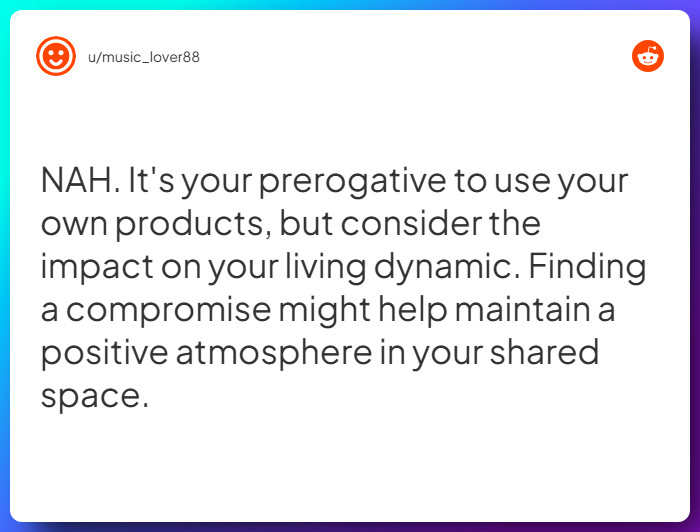 u/music_lover88

NAH. It's your prerogative to use your own products, but consider the impact on your living dynamic. Finding a compromise might help maintain a positive atmosphere in your shared space.